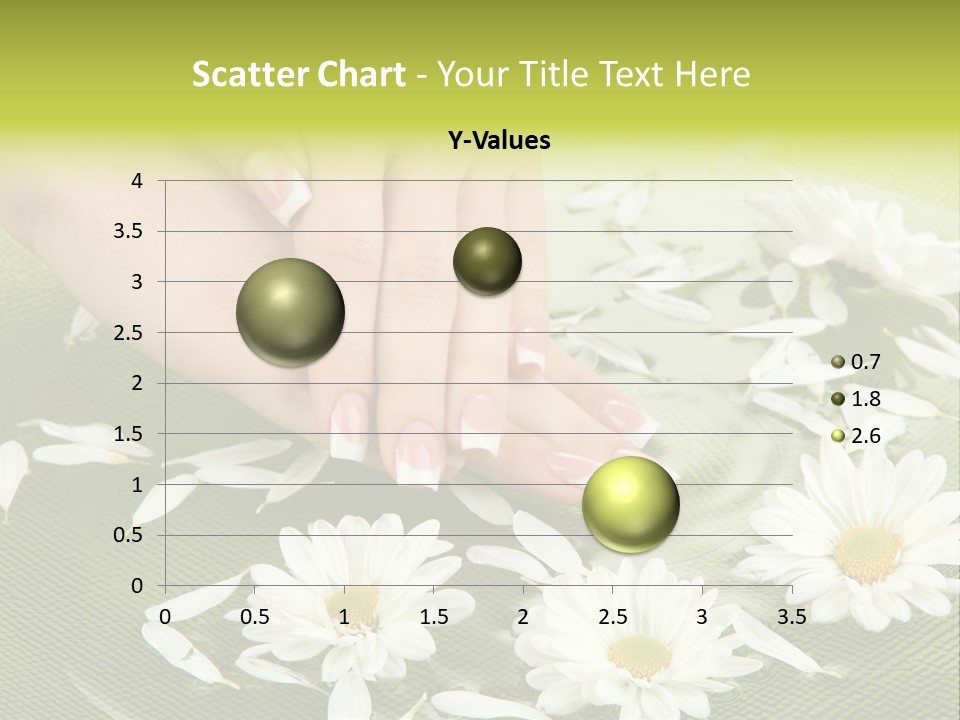 Scatter Chart - Your Title Text Here

Y-Values

4
3.5
3
2.5
2
1.5
1
0.5
0

0 0.5 1 1.5 2 2.5 3 3.5

0.7
1.8
2.6